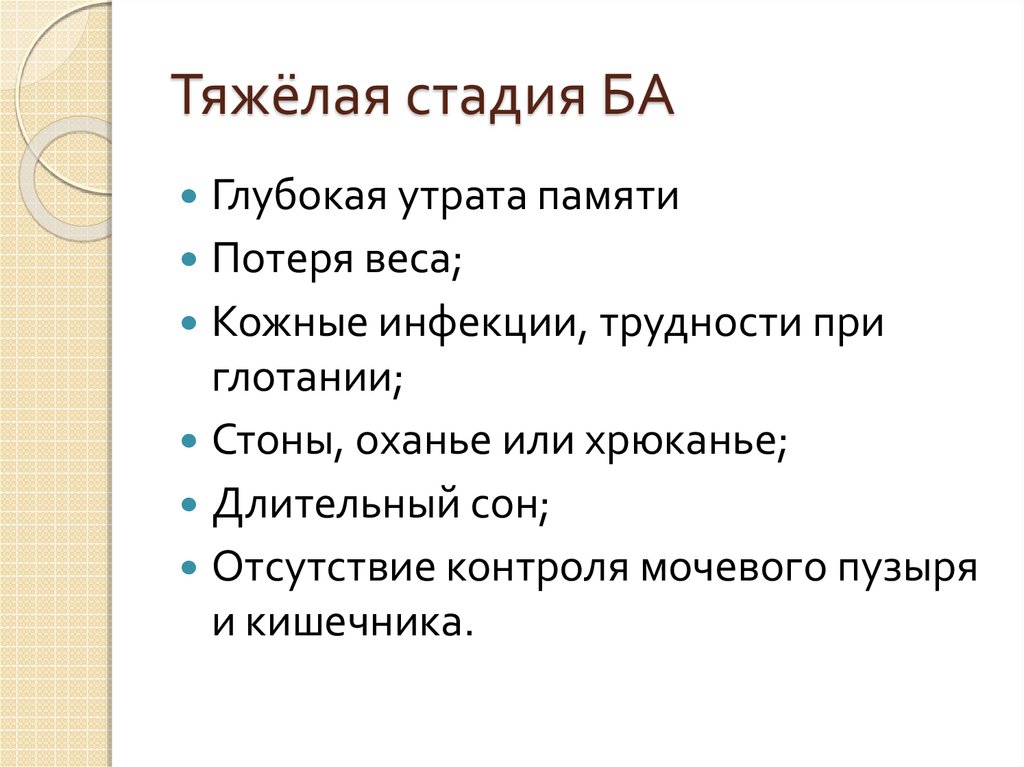 Тяжёлая стадия БА

- Глубокая утрата памяти
- Потеря веса;
- Кожные инфекции, трудности при глотании;
- Стоны, оханье или хрюканье;
- Длительный сон;
- Отсутствие контроля мочевого пузыря и кишечника.